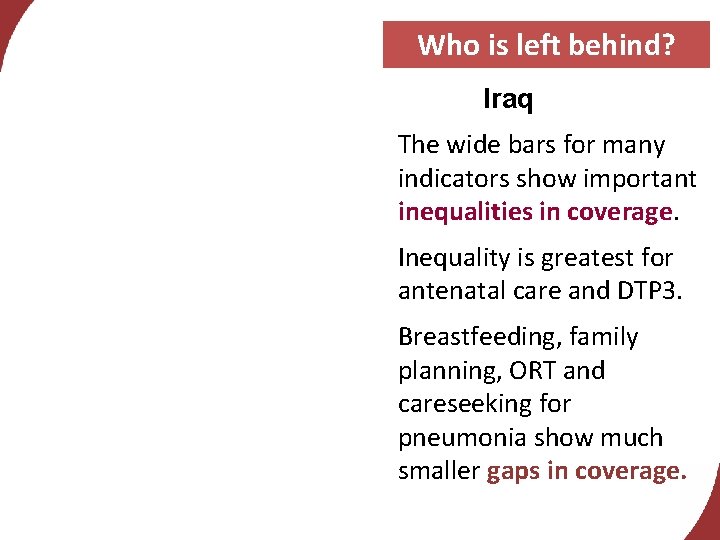 Who is left behind?

Iraq

The wide bars for many indicators show important inequalities in coverage.

Inequality is greatest for antenatal care and DTP3.

Breastfeeding, family planning, ORT and careseeking for pneumonia show much smaller gaps in coverage.